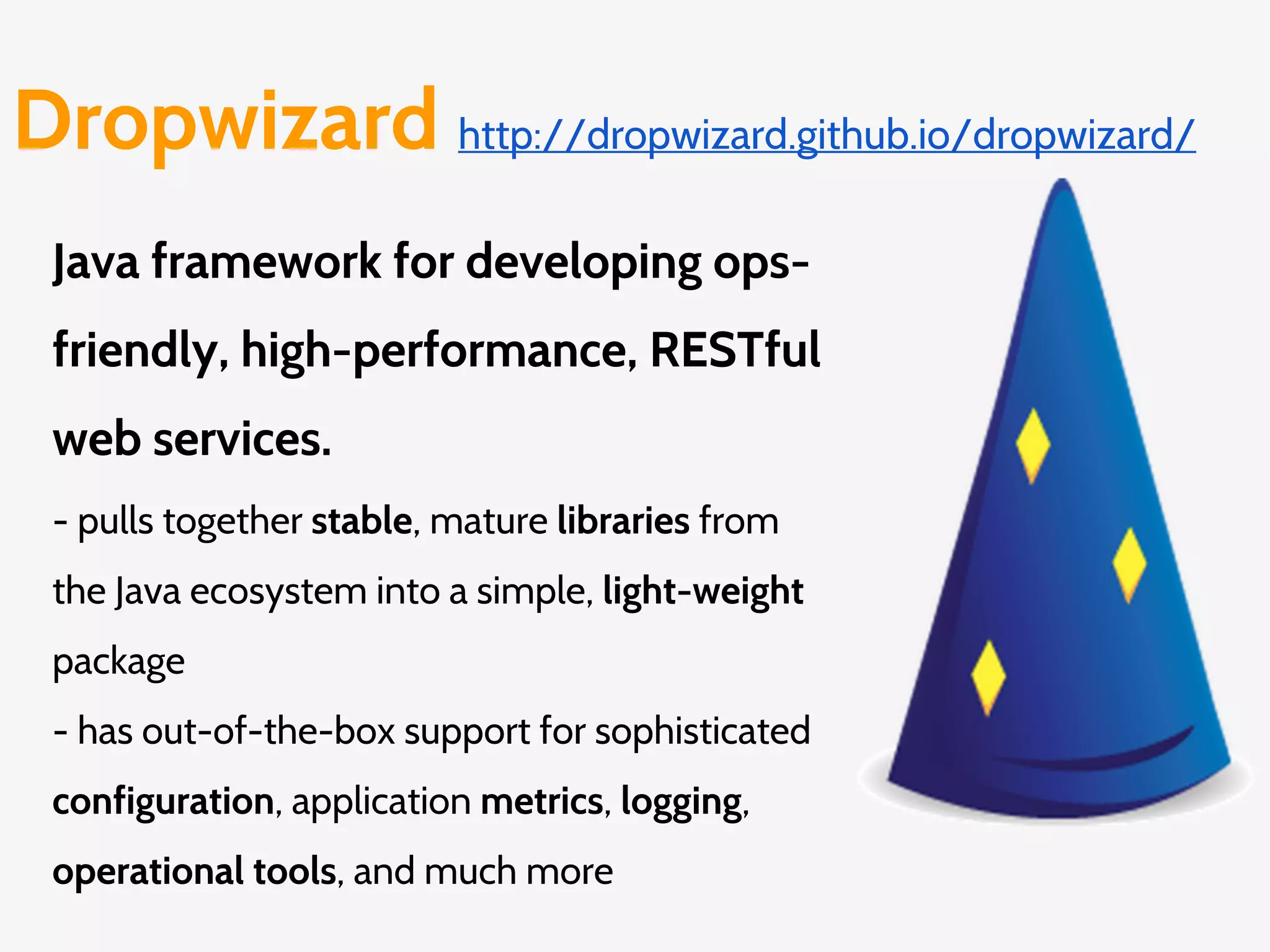 Dropwizard http://dropwizard.github.io/dropwizard/

Java framework for developing ops-friendly, high-performance, RESTful web services.

- pulls together stable, mature libraries from the Java ecosystem into a simple, light-weight package

- has out-of-the-box support for sophisticated configuration, application metrics, logging, operational tools, and much more